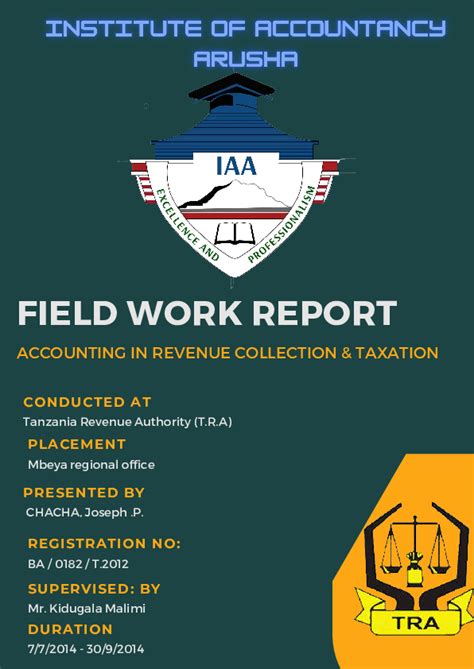 INSTITUTE OF ACCOUNTANCY ARUSHA

IAA

EXCELLENCE AND PROFESSIONALISM

FIELD WORK REPORT

ACCOUNTING IN REVENUE COLLECTION & TAXATION

CONDUCTED AT

Tanzania Revenue Authority (T.R.A)

PLACEMENT

Mbeya regional office

PRESENTED BY

CHACHA, Joseph .P.

REGISTRATION NO:

BA / 0182 / T.2012

SUPERVISED: BY

Mr. Kidugala Malimi

DURATION

7/7/2014 - 30/9/2014

TRA